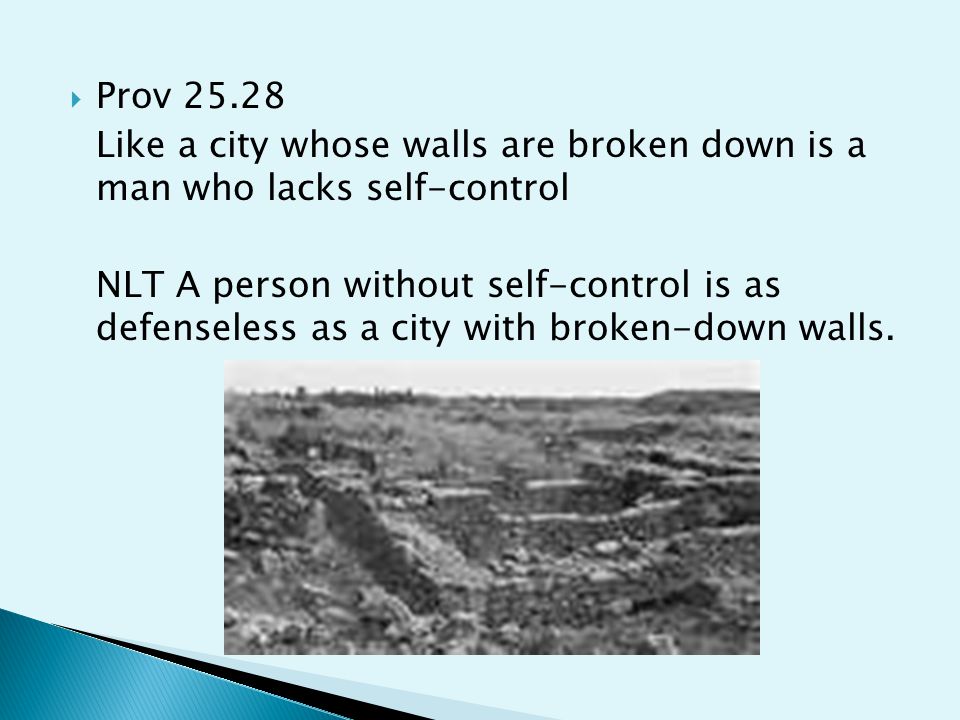 Prov 25.28

Like a city whose walls are broken down is a man who lacks self-control

NLT A person without self-control is as defenseless as a city with broken-down walls.